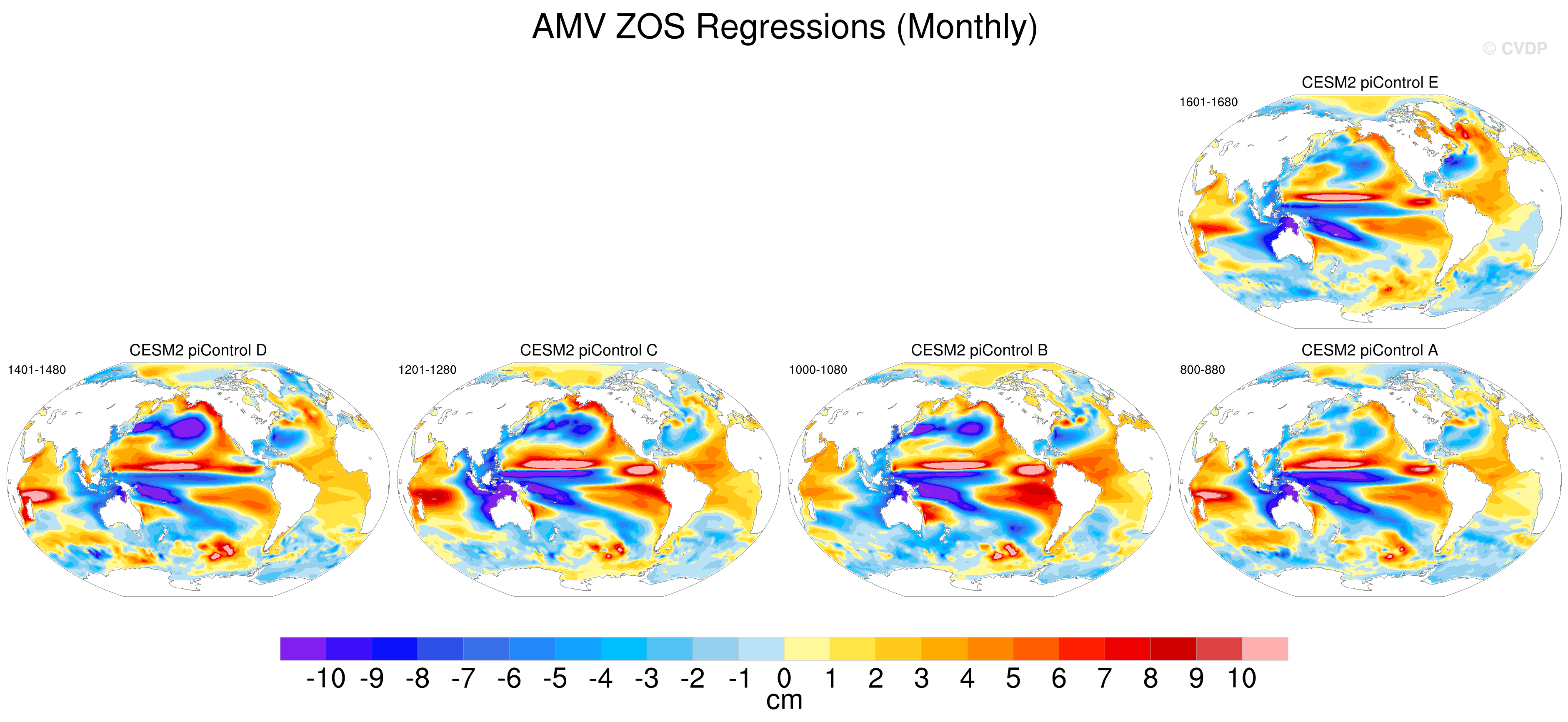 AMV ZOS Regressions (Monthly)

© CVDP

CESM2 piControl E
1601-1680

CESM2 piControl D
1401-1480

CESM2 piControl C
1201-1280

CESM2 piControl B
1000-1080

CESM2 piControl A
800-880

-10 -9 -8 -7 -6 -5 -4 -3 -2 -1 0 1 2 3 4 5 6 7 8 9 10
cm